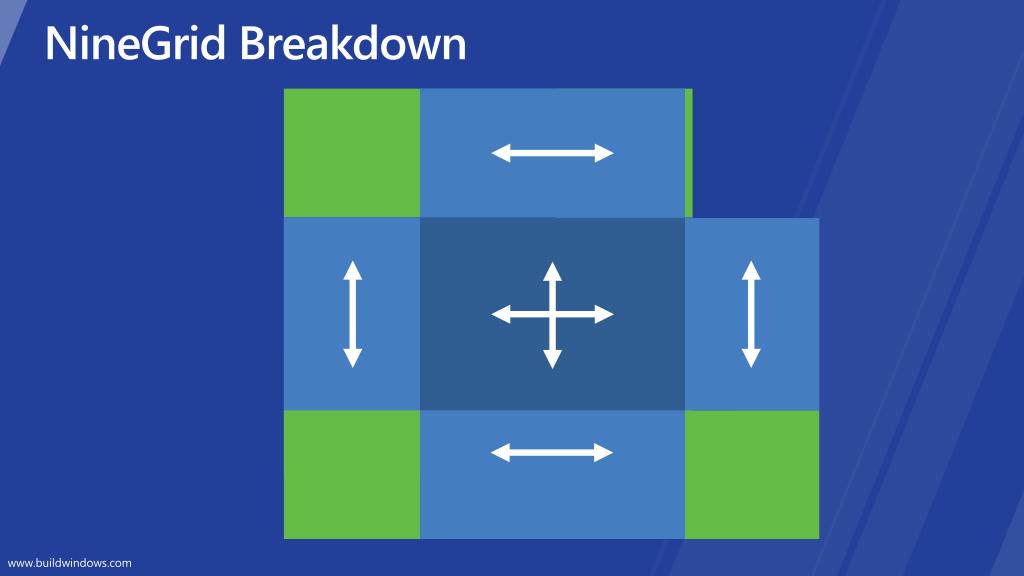 NineGrid Breakdown

www.buildwindows.com